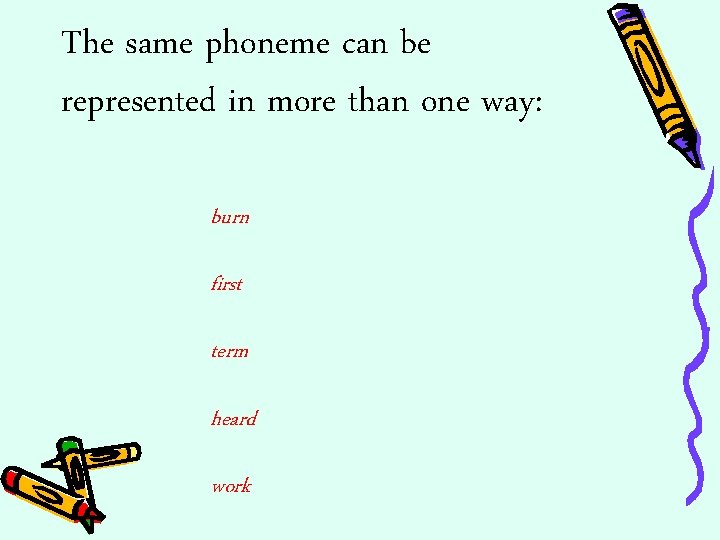 The same phoneme can be represented in more than one way:

burn

first

term

heard

work